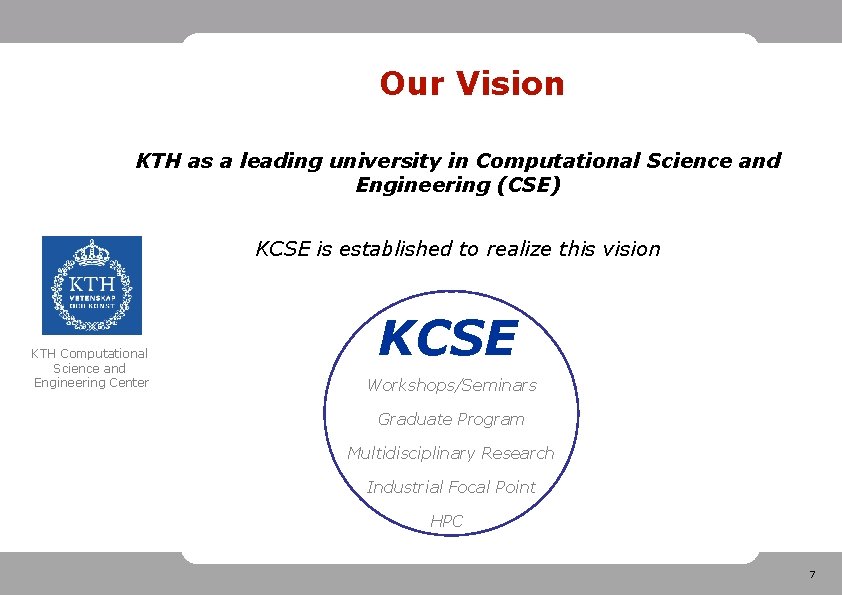 Our Vision

KTH as a leading university in Computational Science and Engineering (CSE)

KCSE is established to realize this vision

KTH
VETENSKAP
OCH KONST

KTH Computational Science and Engineering Center

KCSE

Workshops/Seminars

Graduate Program

Multidisciplinary Research

Industrial Focal Point

HPC

7